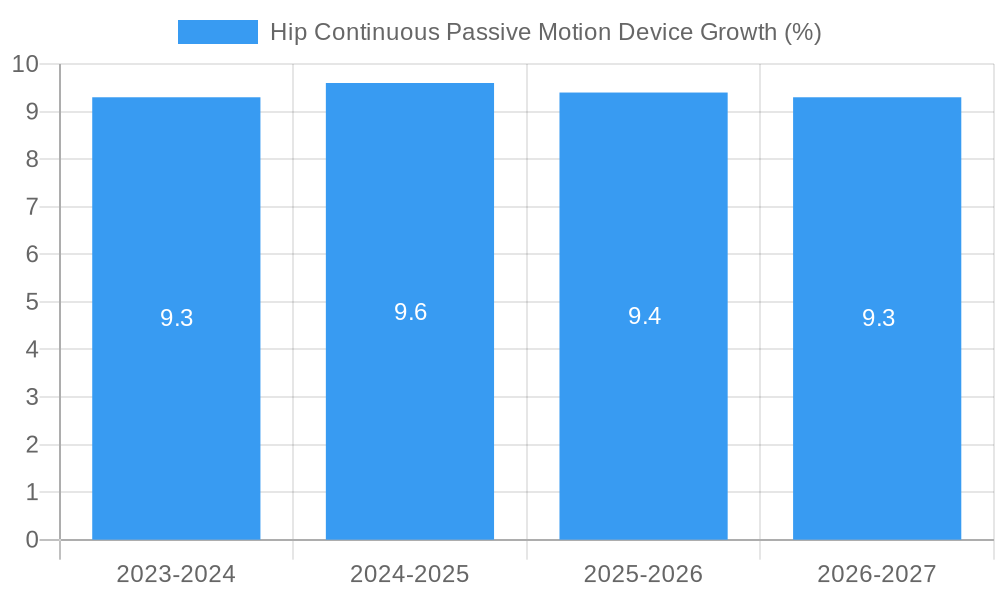 Hip Continuous Passive Motion Device Growth (%)

10
9
8
7
6
5
4
3
2
1
0

9.3
9.6
9.4
9.3

2023-2024
2024-2025
2025-2026
2026-2027